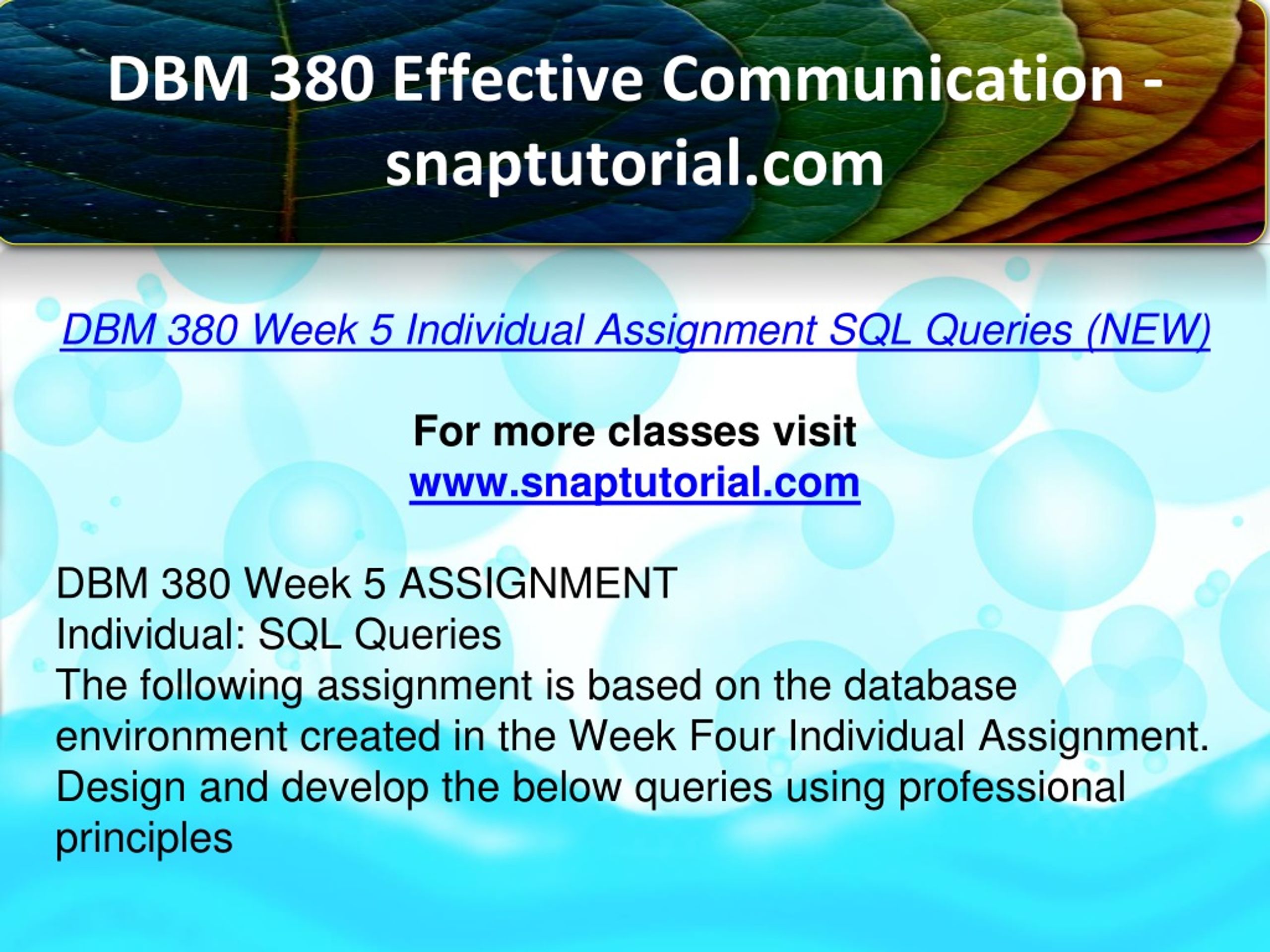 DBM 380 Effective Communication - snaptutorial.com

DBM 380 Week 5 Individual Assignment SQL Queries (NEW)

For more classes visit
www.snaptutorial.com

DBM 380 Week 5 ASSIGNMENT
Individual: SQL Queries
The following assignment is based on the database environment created in the Week Four Individual Assignment.
Design and develop the below queries using professional principles